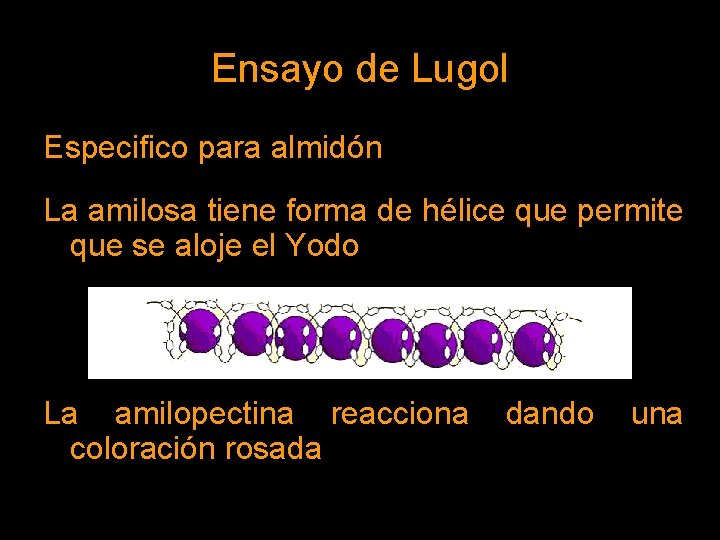 Ensayo de Lugol

Especifico para almidón

La amilosa tiene forma de hélice que permite que se aloje el Yodo

La amilopectina reacciona dando una coloración rosada